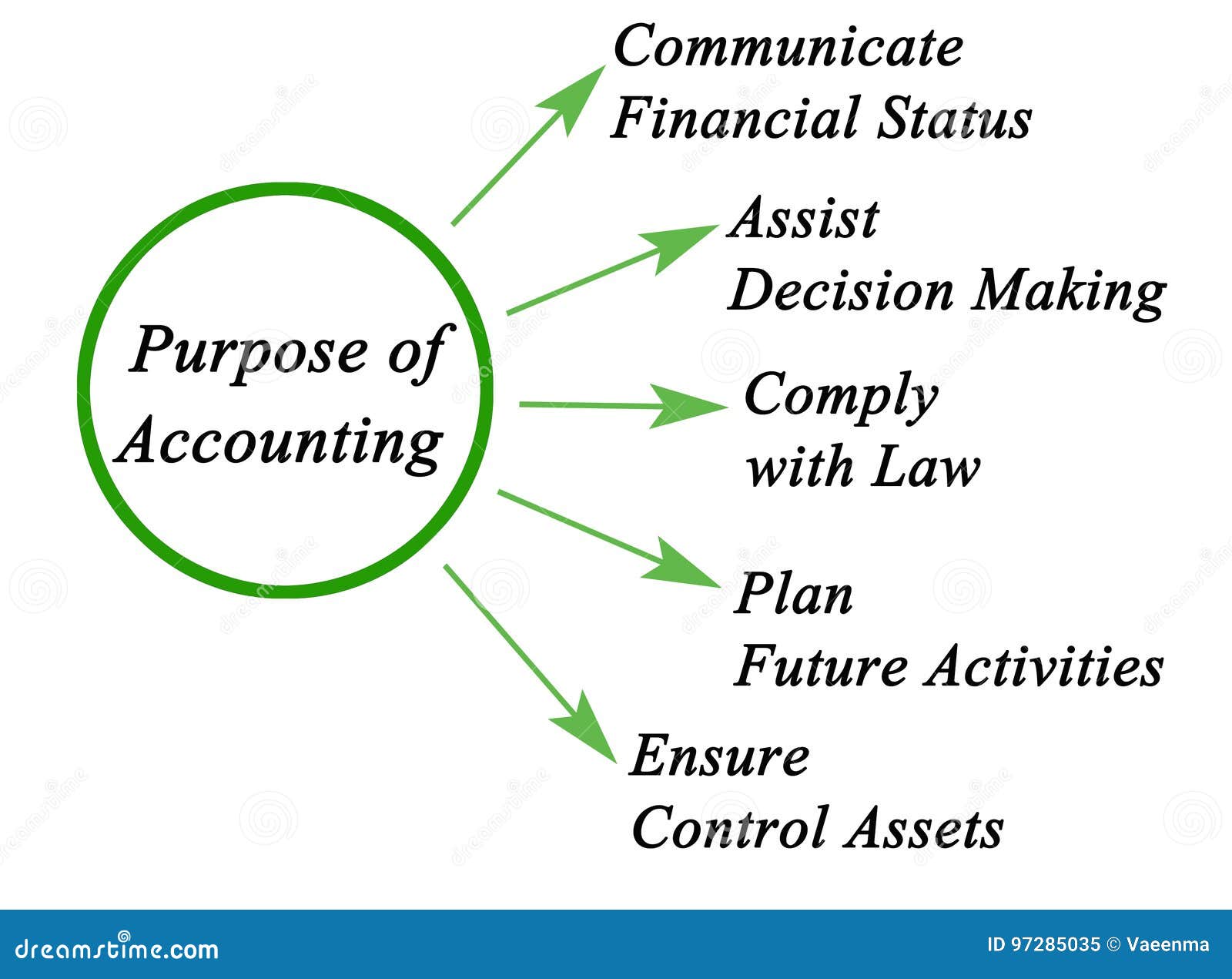 Purpose of Accounting

Communicate Financial Status

Assist Decision Making

Comply with Law

Plan Future Activities

Ensure Control Assets

dreamstime.com

ID 97285035 © Vaeenma